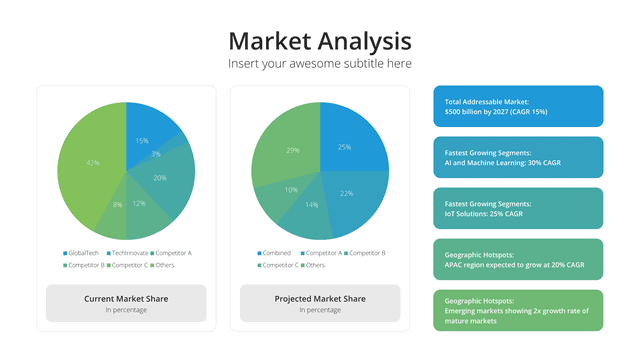 Market Analysis

Insert your awesome subtitle here

15%
3%
20%
12%
8%
42%

GlobalTech
TechInnovate
Competitor A
Competitor B
Competitor C
Others

Current Market Share
In percentage

25%
22%
14%
10%
29%

Combined
Competitor A
Competitor B
Competitor C
Others

Projected Market Share
In percentage

Total Addressable Market:
$500 billion by 2027 (CAGR 15%)

Fastest Growing Segments:
AI and Machine Learning: 30% CAGR

Fastest Growing Segments:
IoT Solutions: 25% CAGR

Geographic Hotspots:
APAC region expected to grow at 20% CAGR

Geographic Hotspots:
Emerging markets showing 2x growth rate of mature markets